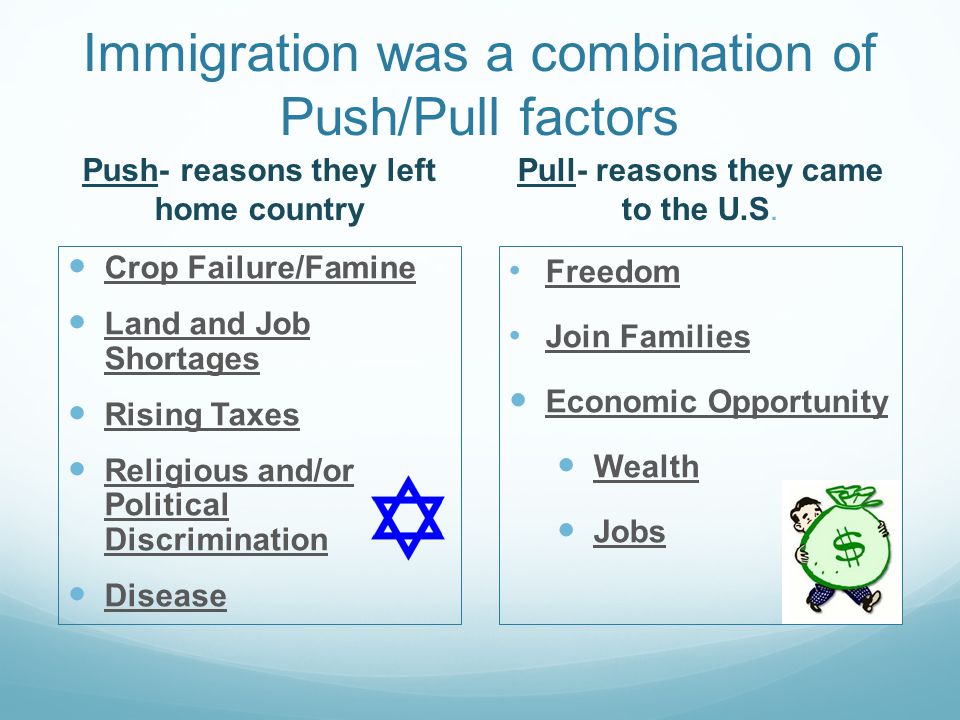 Immigration was a combination of Push/Pull factors

Push- reasons they left home country

- Crop Failure/Famine
- Land and Job Shortages
- Rising Taxes
- Religious and/or Political Discrimination
- Disease

Pull- reasons they came to the U.S.

- Freedom
- Join Families
- Economic Opportunity
  - Wealth
  - Jobs

$